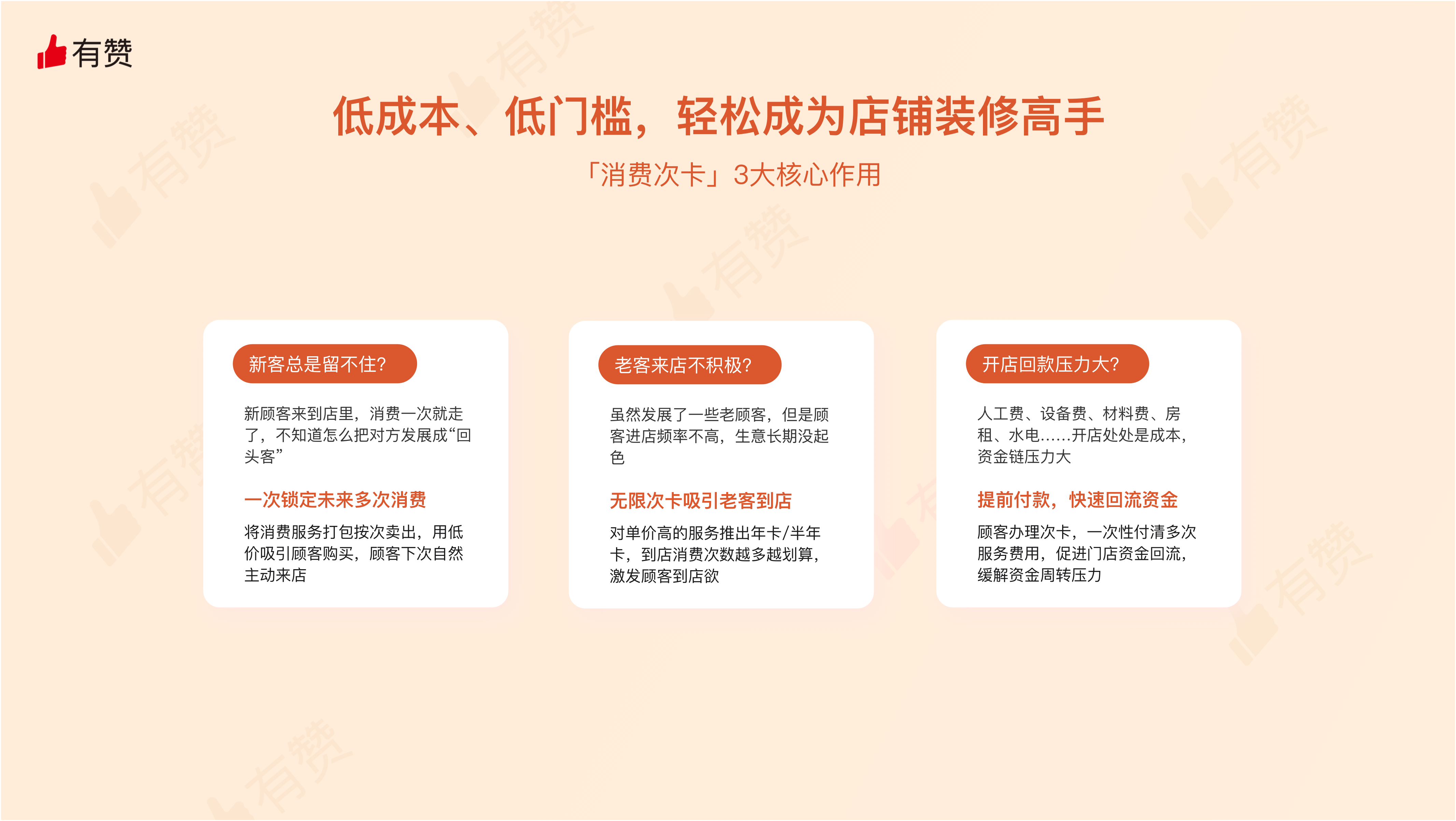 有赞

低成本、低门槛，轻松成为店铺装修高手

「消费次卡」3大核心作用

新客总是留不住?

新顾客来到店里，消费一次就走了，不知道怎么把对方发展成“回头客”

一次锁定未来多次消费

将消费服务打包按次卖出，用低价吸引顾客购买，顾客下次自然主动来店

老客来店不积极?

虽然发展了一些老顾客，但是顾客进店频率不高，生意长期没起色

无限次卡吸引老客到店

对单价高的服务推出年卡/半年卡，到店消费次数越多越划算，激发顾客到店欲

开店回款压力大?

人工费、设备费、材料费、房租、水电……开店处处是成本，资金链压力大

提前付款，快速回流资金

顾客办理次卡，一次性付清多次服务费用，促进门店资金回流，缓解资金周转压力